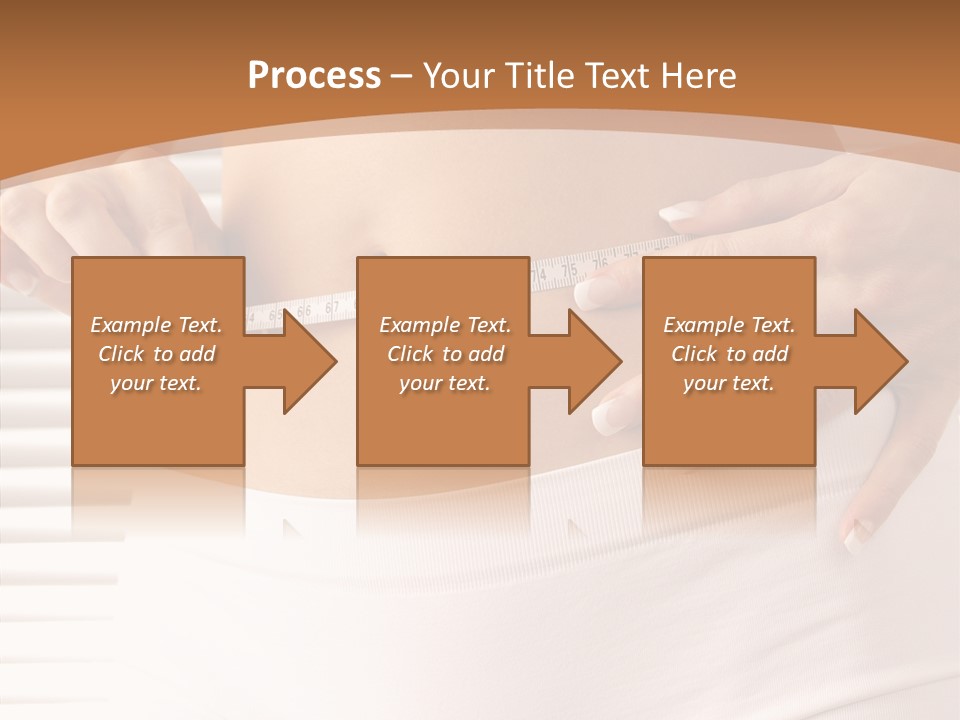 Process – Your Title Text Here

Example Text. Click to add your text.

Example Text. Click to add your text.

Example Text. Click to add your text.